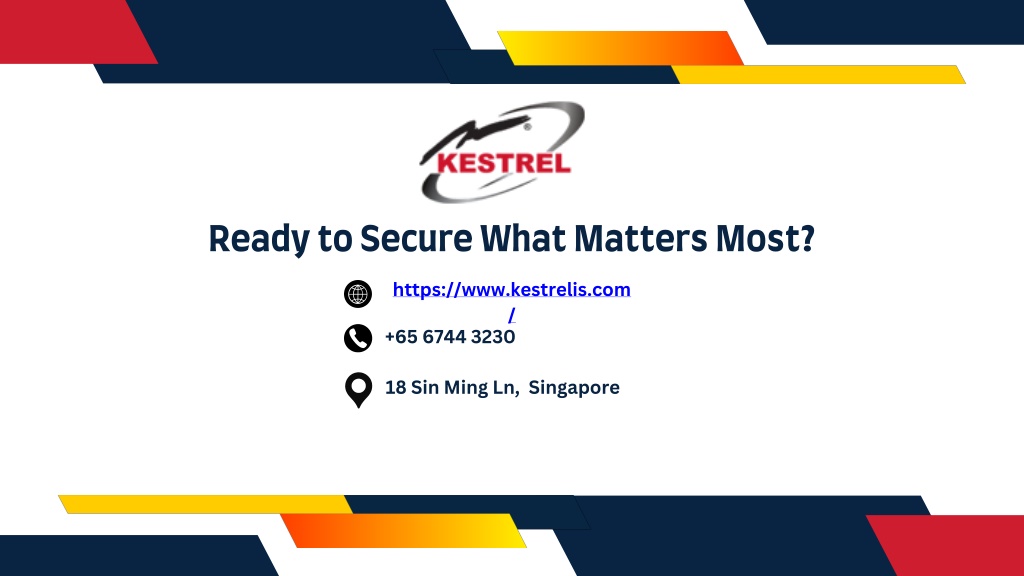 KESTREL

Ready to Secure What Matters Most?

https://www.kestrelis.com/

+65 6744 3230

18 Sin Ming Ln, Singapore